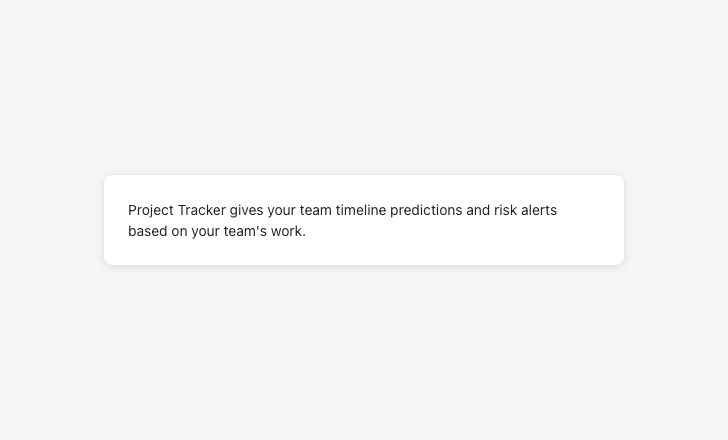 Project Tracker gives your team timeline predictions and risk alerts based on your team's work.